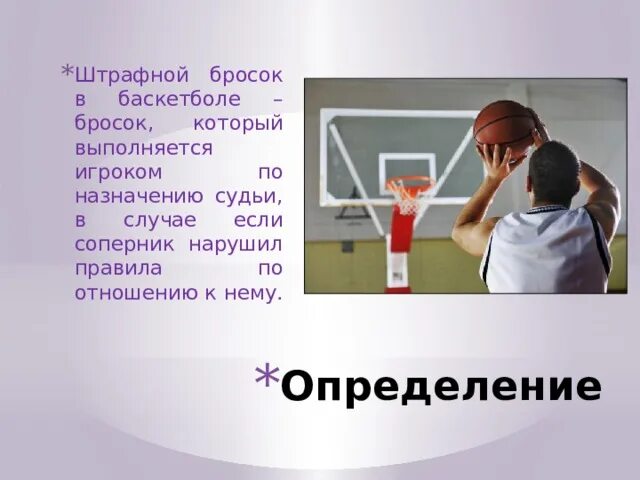 *Штрафной бросок в баскетболе – бросок, который выполняется игроком по назначению судьи, в случае если соперник нарушил правила по отношению к нему.

*Определение